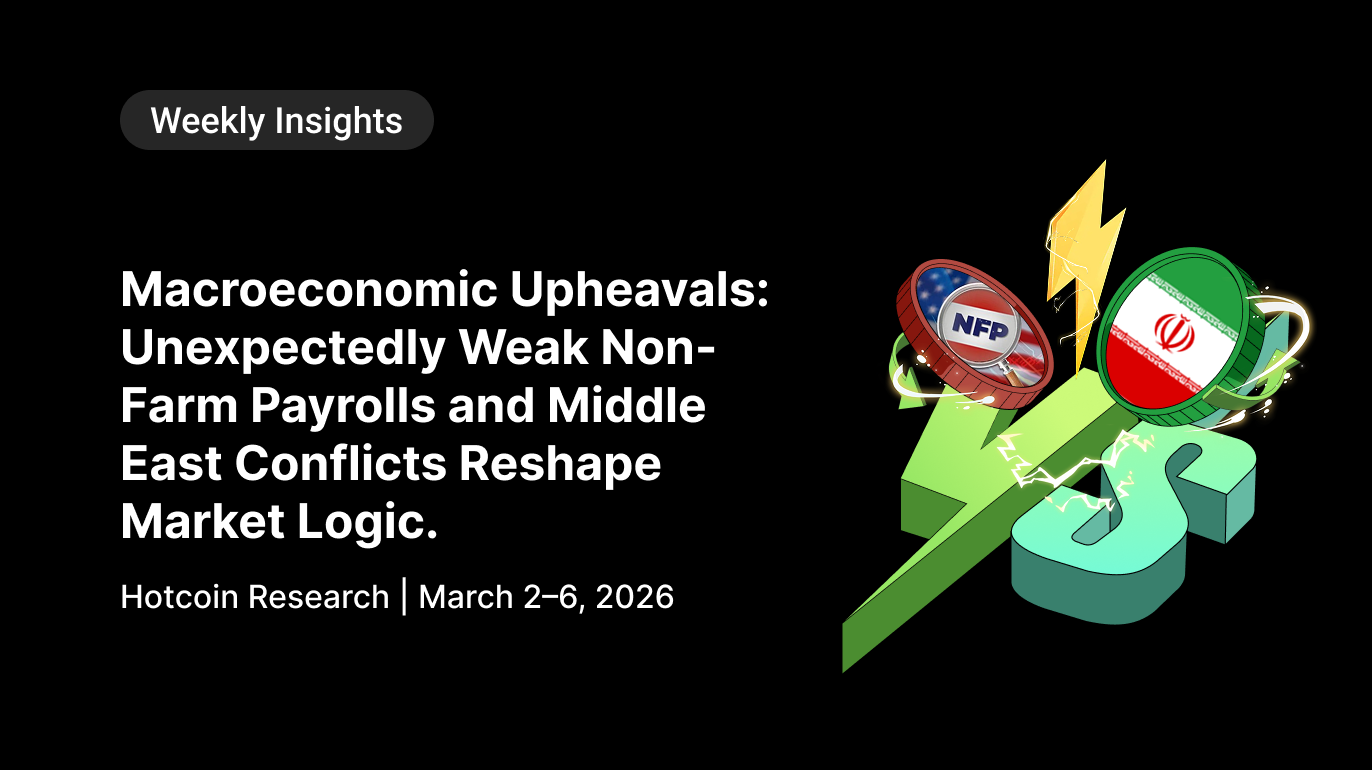 Weekly Insights

Macroeconomic Upheavals: Unexpectedly Weak Non-Farm Payrolls and Middle East Conflicts Reshape Market Logic.

Hotcoin Research | March 2–6, 2026

NFP

VS